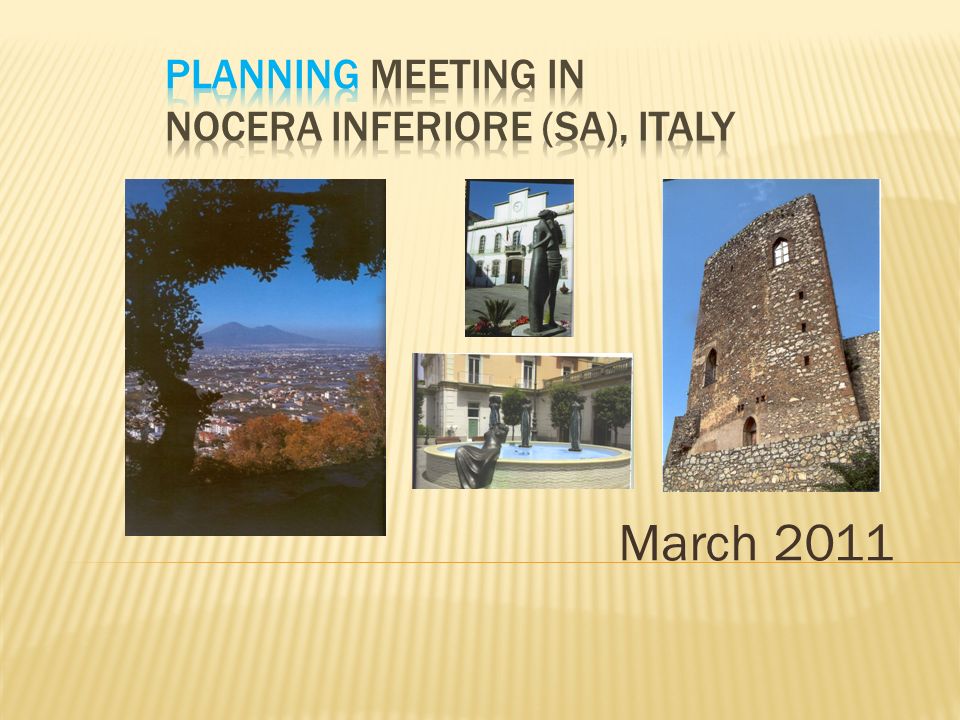 PLANNING MEETING IN NOCERA INFERIORE (SA), ITALY

March 2011